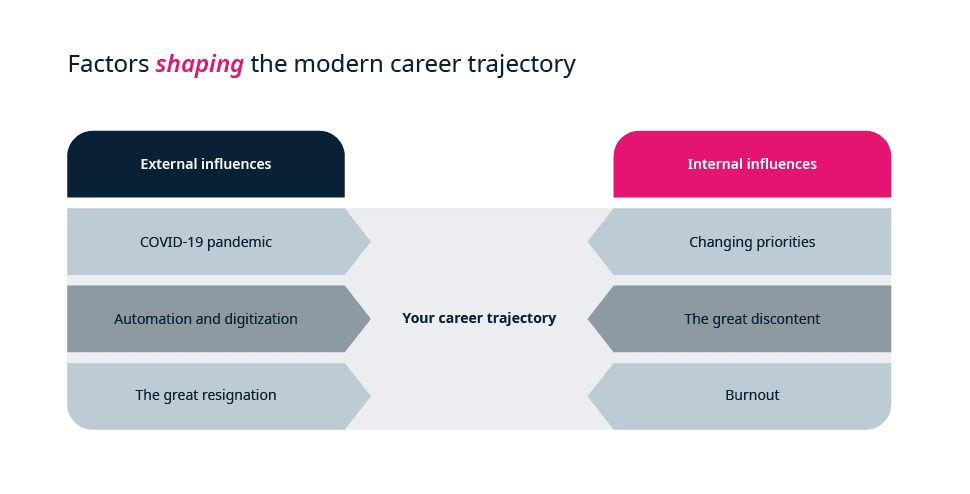 Factors shaping the modern career trajectory

External influences

COVID-19 pandemic

Automation and digitization

The great resignation

Your career trajectory

Internal influences

Changing priorities

The great discontent

Burnout